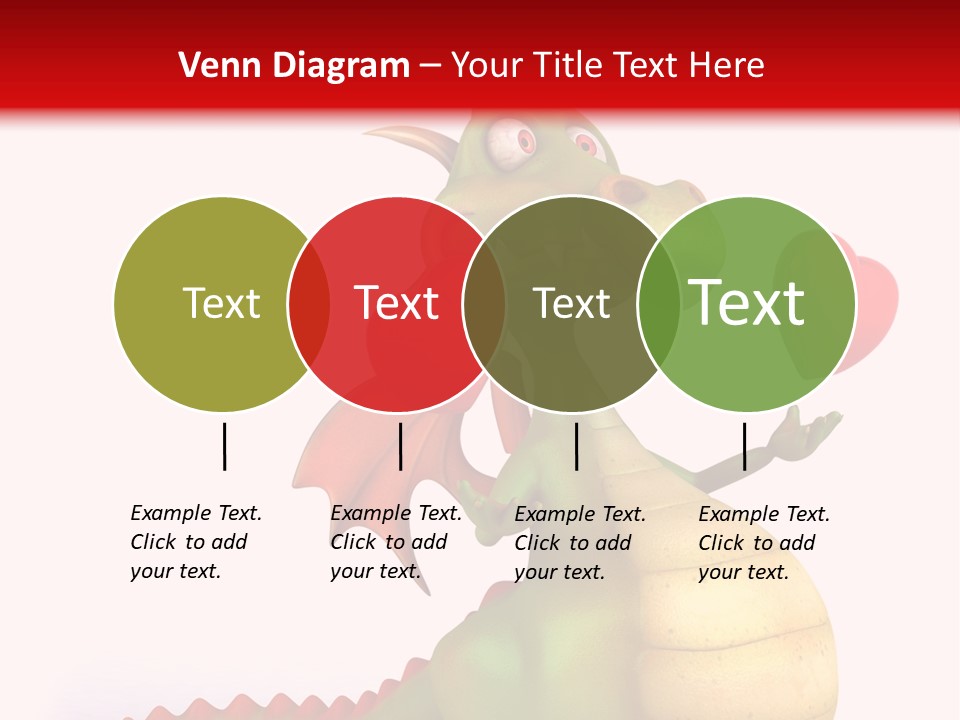 Venn Diagram – Your Title Text Here

Text

Text

Text

Text

Example Text. Click to add your text.

Example Text. Click to add your text.

Example Text. Click to add your text.

Example Text. Click to add your text.